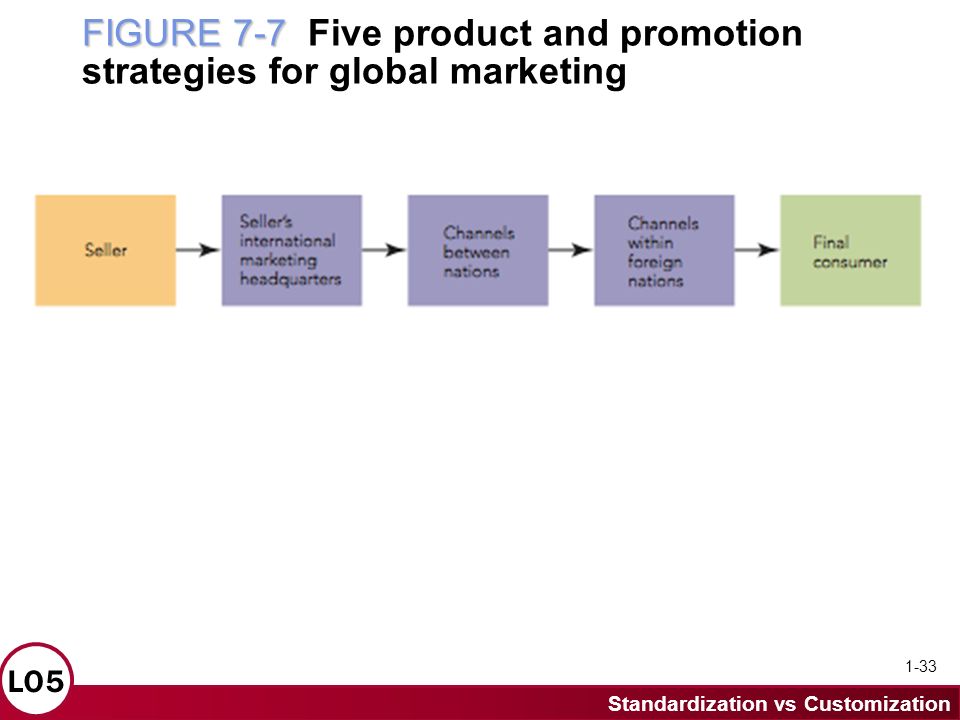 FIGURE 7-7 Five product and promotion strategies for global marketing

Seller

Seller's international marketing headquarters

Channels between nations

Channels within foreign nations

Final consumer

LO5

1-33

Standardization vs Customization